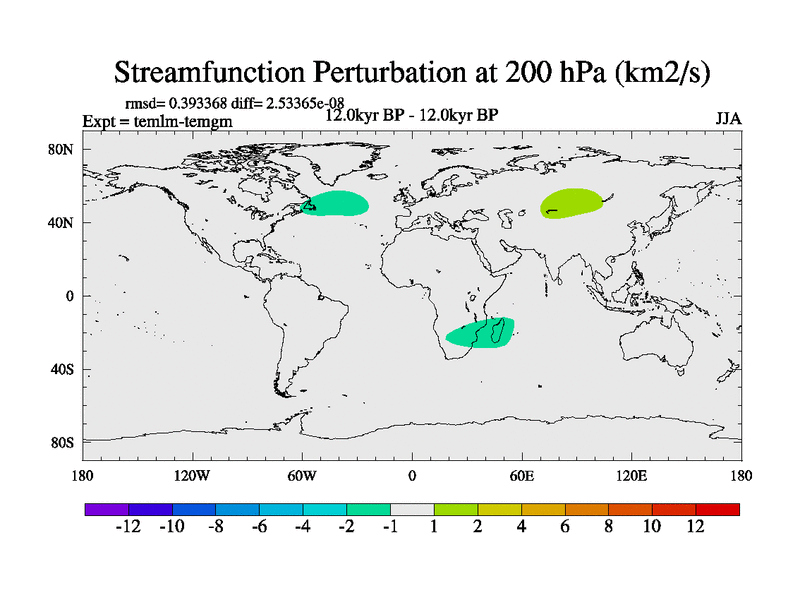 Streamfunction Perturbation at 200 hPa (km2/s)

rmsd= 0.393368 diff= 2.53365e-08

Expt = temlm-temgm

12.0kyr BP - 12.0kyr BP

JJA

80N
40N
0
40S
80S

180
120W
60W
0
60E
120E
180

-12 -10 -8 -6 -4 -2 -1 1 2 4 6 8 10 12